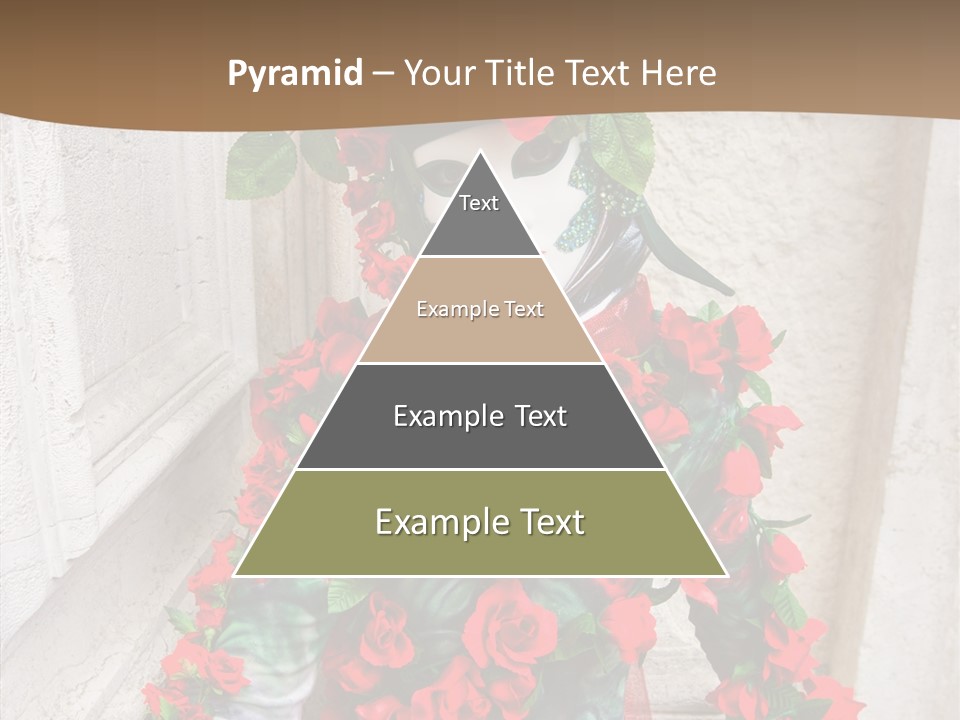 Pyramid – Your Title Text Here

Text

Example Text

Example Text

Example Text